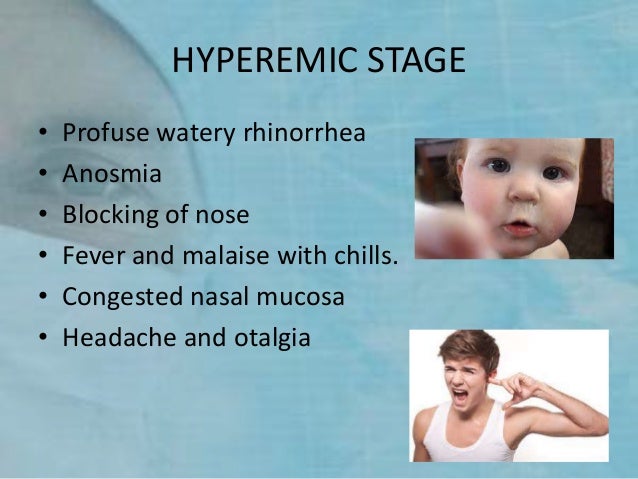 HYPEREMIC STAGE

• Profuse watery rhinorrhea
• Anosmia
• Blocking of nose
• Fever and malaise with chills.
• Congested nasal mucosa
• Headache and otalgia